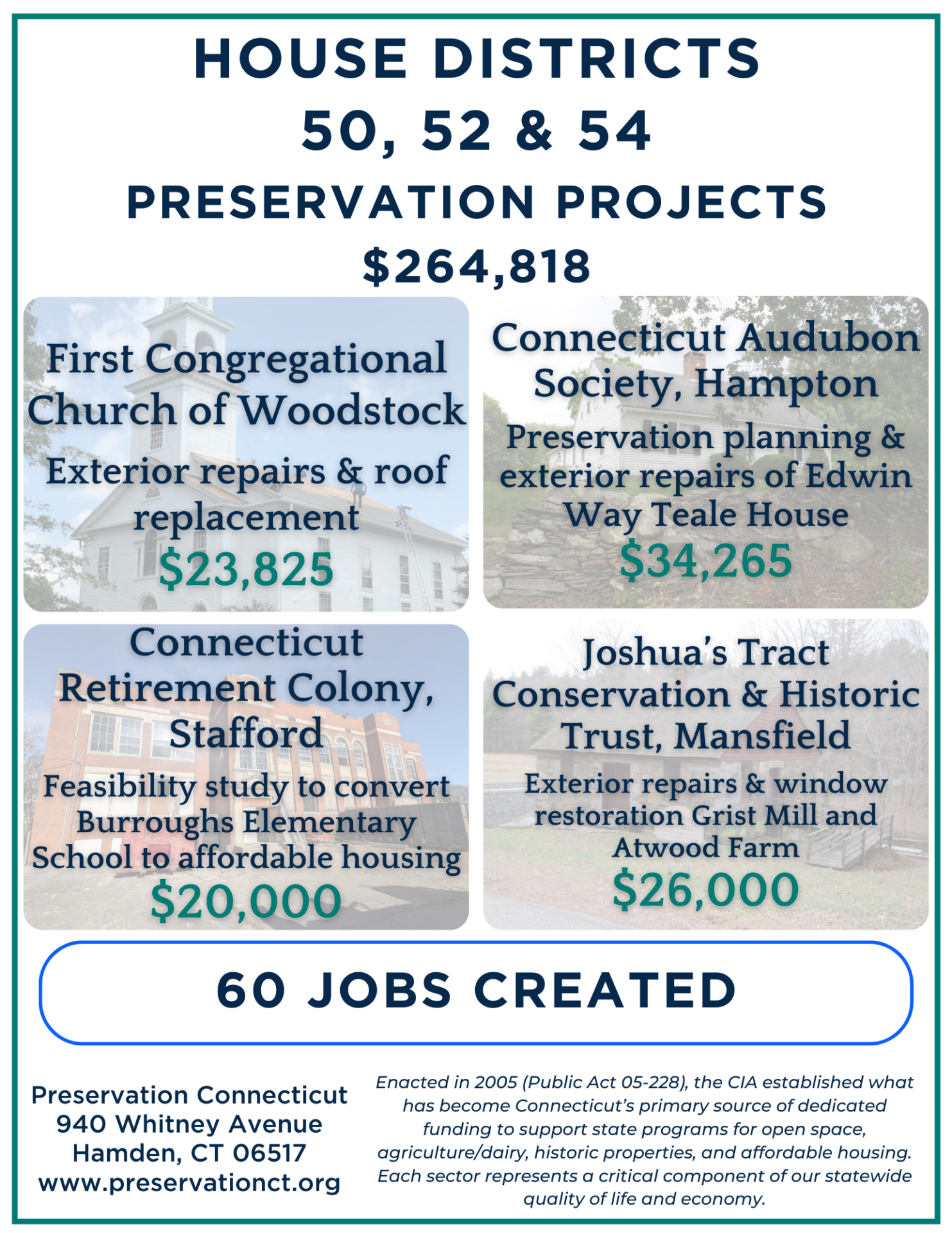 HOUSE DISTRICTS
50, 52 & 54
PRESERVATION PROJECTS
$264,818

First Congregational Church of Woodstock
Exterior repairs & roof replacement
$23,825

Connecticut Audubon Society, Hampton
Preservation planning & exterior repairs of Edwin Way Teale House
$34,265

Connecticut Retirement Colony, Stafford
Feasibility study to convert Burroughs Elementary School to affordable housing
$20,000

Joshua's Tract Conservation & Historic Trust, Mansfield
Exterior repairs & window restoration Grist Mill and Atwood Farm
$26,000

60 JOBS CREATED

Preservation Connecticut
940 Whitney Avenue
Hamden, CT 06517
www.preservationct.org

Enacted in 2005 (Public Act 05-228), the CIA established what has become Connecticut's primary source of dedicated funding to support state programs for open space, agriculture/dairy, historic properties, and affordable housing. Each sector represents a critical component of our statewide quality of life and economy.